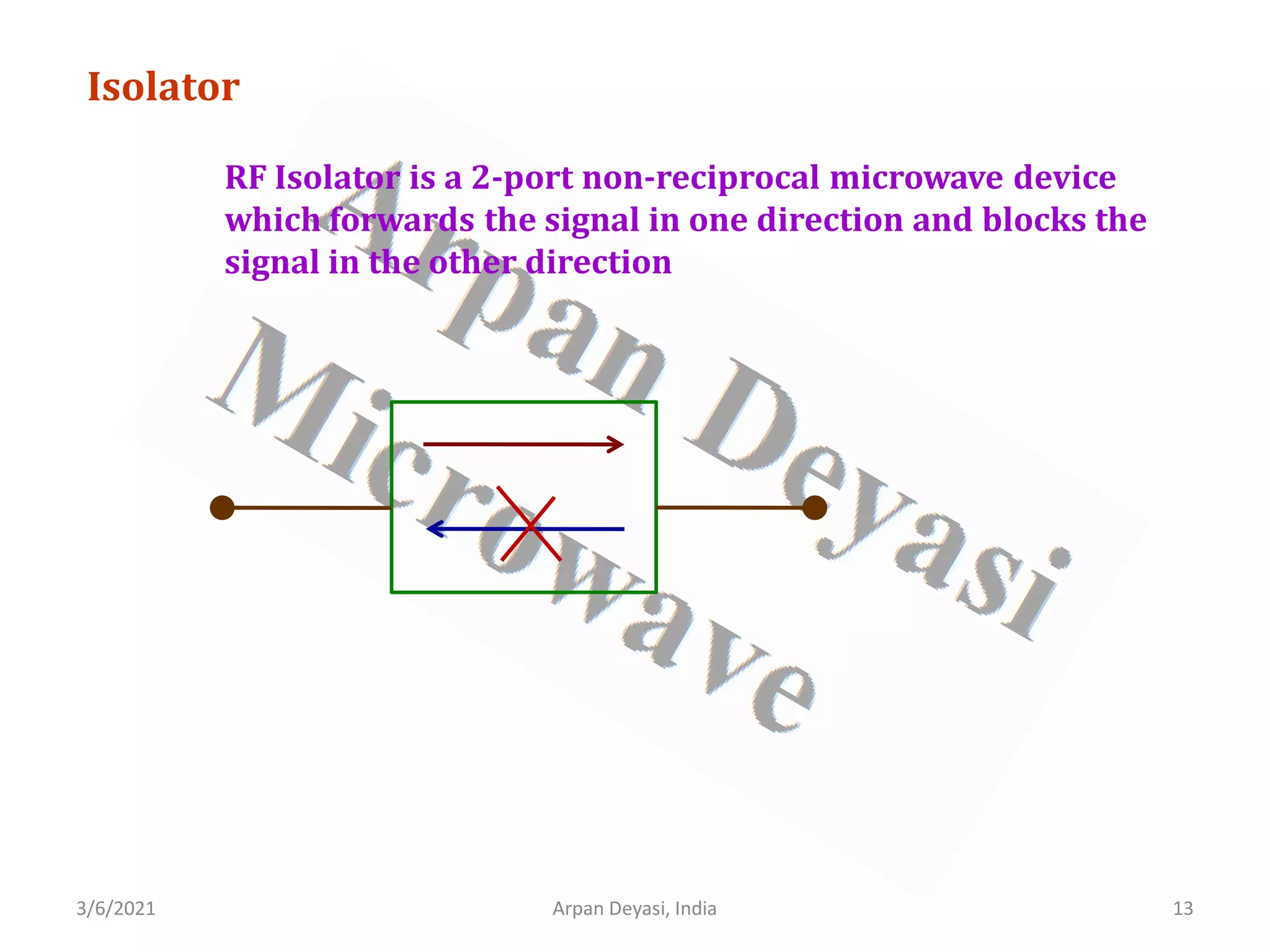 Isolator

RF Isolator is a 2-port non-reciprocal microwave device which forwards the signal in one direction and blocks the signal in the other direction

Arpan Deyasi
Microwave

3/6/2021
Arpan Deyasi, India
13